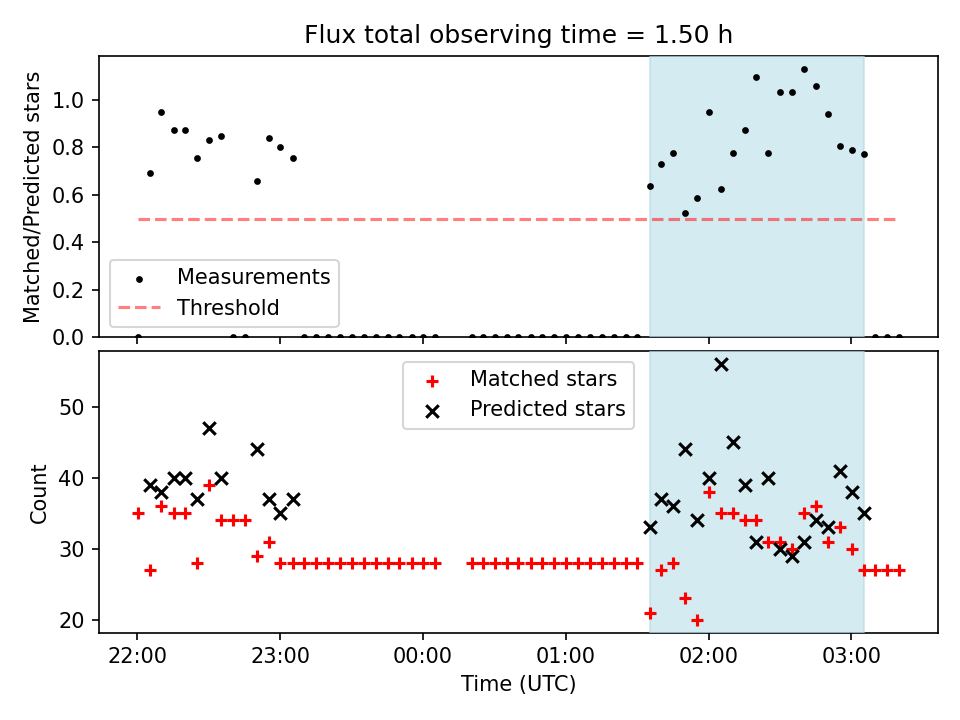 Flux total observing time = 1.50 h

Matched/Predicted stars

1.0
0.8
0.6
0.4
0.2
0.0

Measurements
Threshold

Matched stars
Predicted stars

Count

50
40
30
20

22:00
23:00
00:00
01:00
02:00
03:00

Time (UTC)